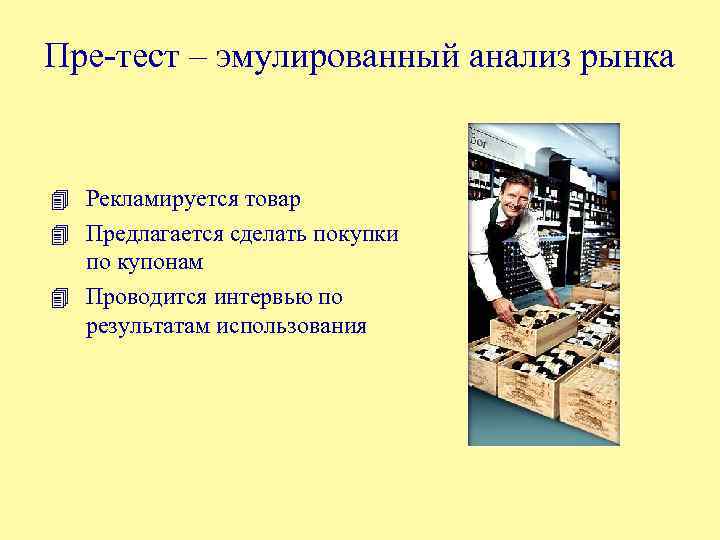 Пре-тест – эмулированный анализ рынка

Рекламируется товар

Предлагается сделать покупки по купонам

Проводится интервью по результатам использования